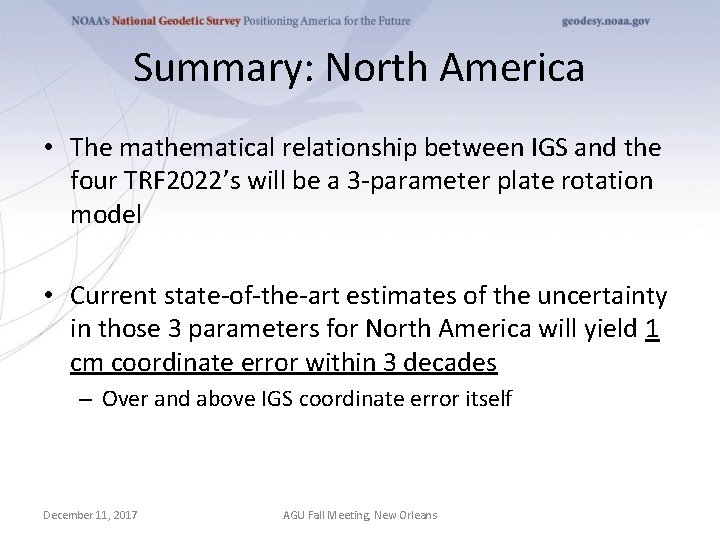 NOAA's National Geodetic Survey Positioning America for the Future geodesy.noaa.gov

Summary: North America

• The mathematical relationship between IGS and the four TRF2022's will be a 3-parameter plate rotation model

• Current state-of-the-art estimates of the uncertainty in those 3 parameters for North America will yield 1 cm coordinate error within 3 decades

– Over and above IGS coordinate error itself

December 11, 2017 AGU Fall Meeting, New Orleans